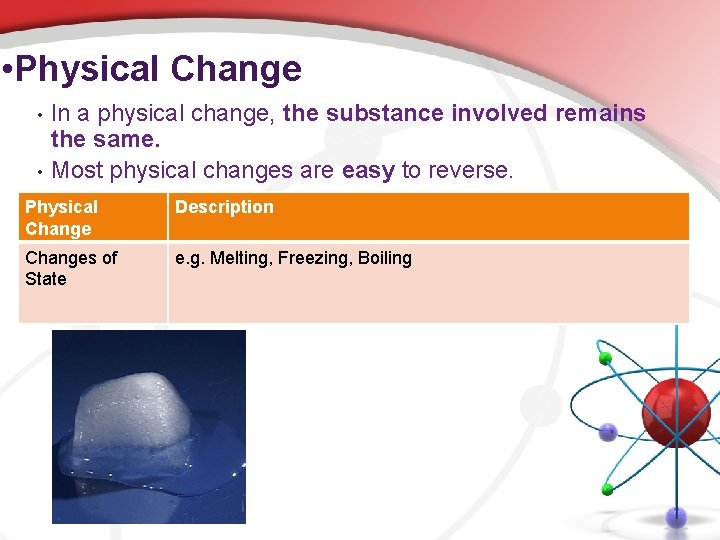 •Physical Change

• In a physical change, the substance involved remains the same.
• Most physical changes are easy to reverse.

| Physical Change | Description |
|---|---|
| Changes of State | e.g. Melting, Freezing, Boiling |